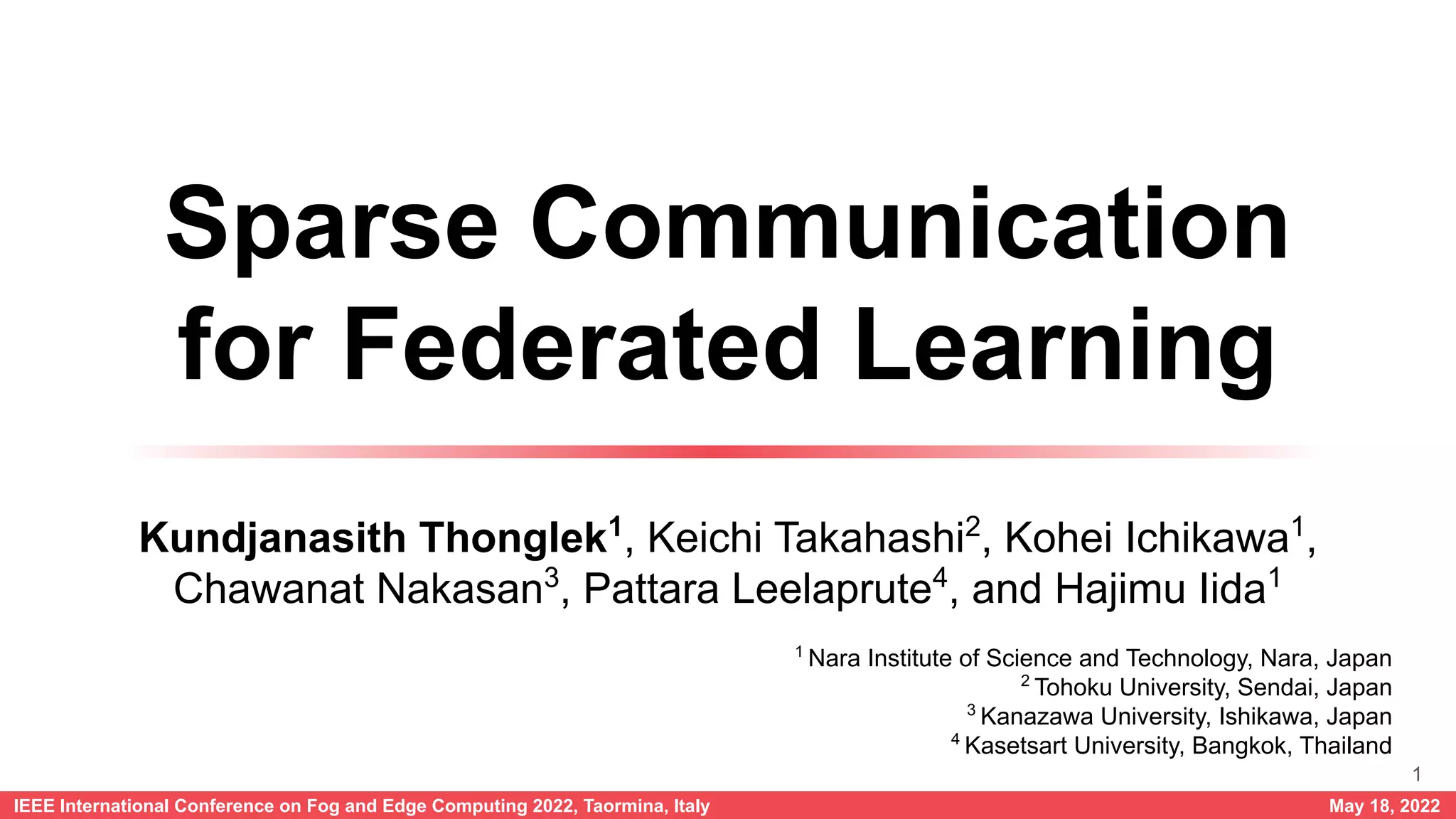 Sparse Communication for Federated Learning

Kundjanasith Thonglek$^1$, Keichi Takahashi$^2$, Kohei Ichikawa$^1$, Chawanat Nakasan$^3$, Pattara Leelaprute$^4$, and Hajimu Iida$^1$

$^1$ Nara Institute of Science and Technology, Nara, Japan
$^2$ Tohoku University, Sendai, Japan
$^3$ Kanazawa University, Ishikawa, Japan
$^4$ Kasetsart University, Bangkok, Thailand

1

IEEE International Conference on Fog and Edge Computing 2022, Taormina, Italy

May 18, 2022